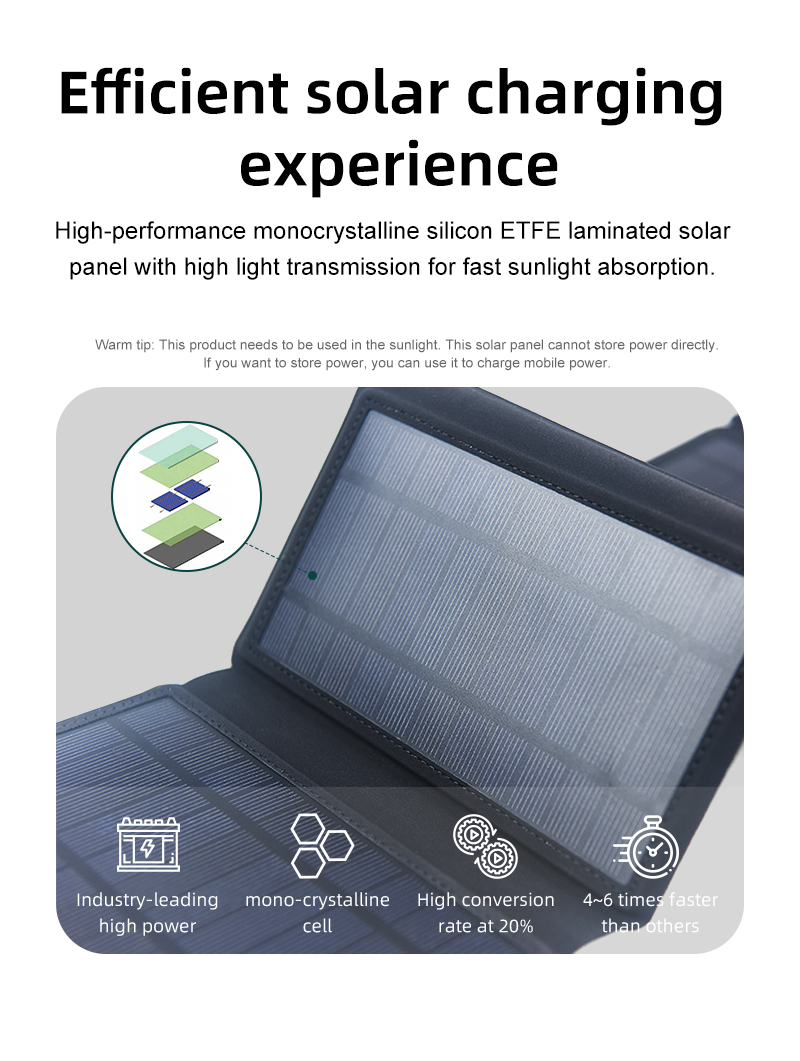 Efficient solar charging experience

High-performance monocrystalline silicon ETFE laminated solar panel with high light transmission for fast sunlight absorption.

Warm tip: This product needs to be used in the sunlight. This solar panel cannot store power directly. If you want to store power, you can use it to charge mobile power.

Industry-leading high power

mono-crystalline cell

High conversion rate at 20%

4~6 times faster than others